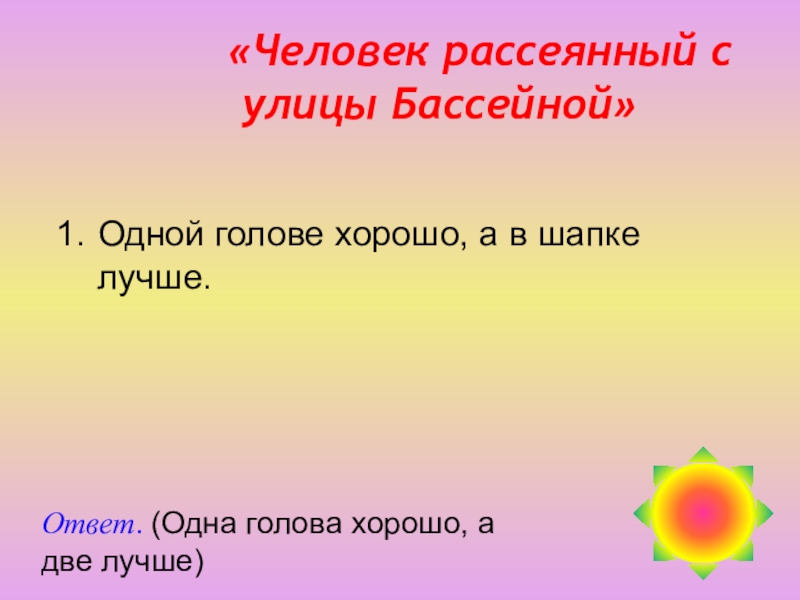 «Человек рассеянный с улицы Бассейной»

1. Одной голове хорошо, а в шапке лучше.

Ответ. (Одна голова хорошо, а две лучше)